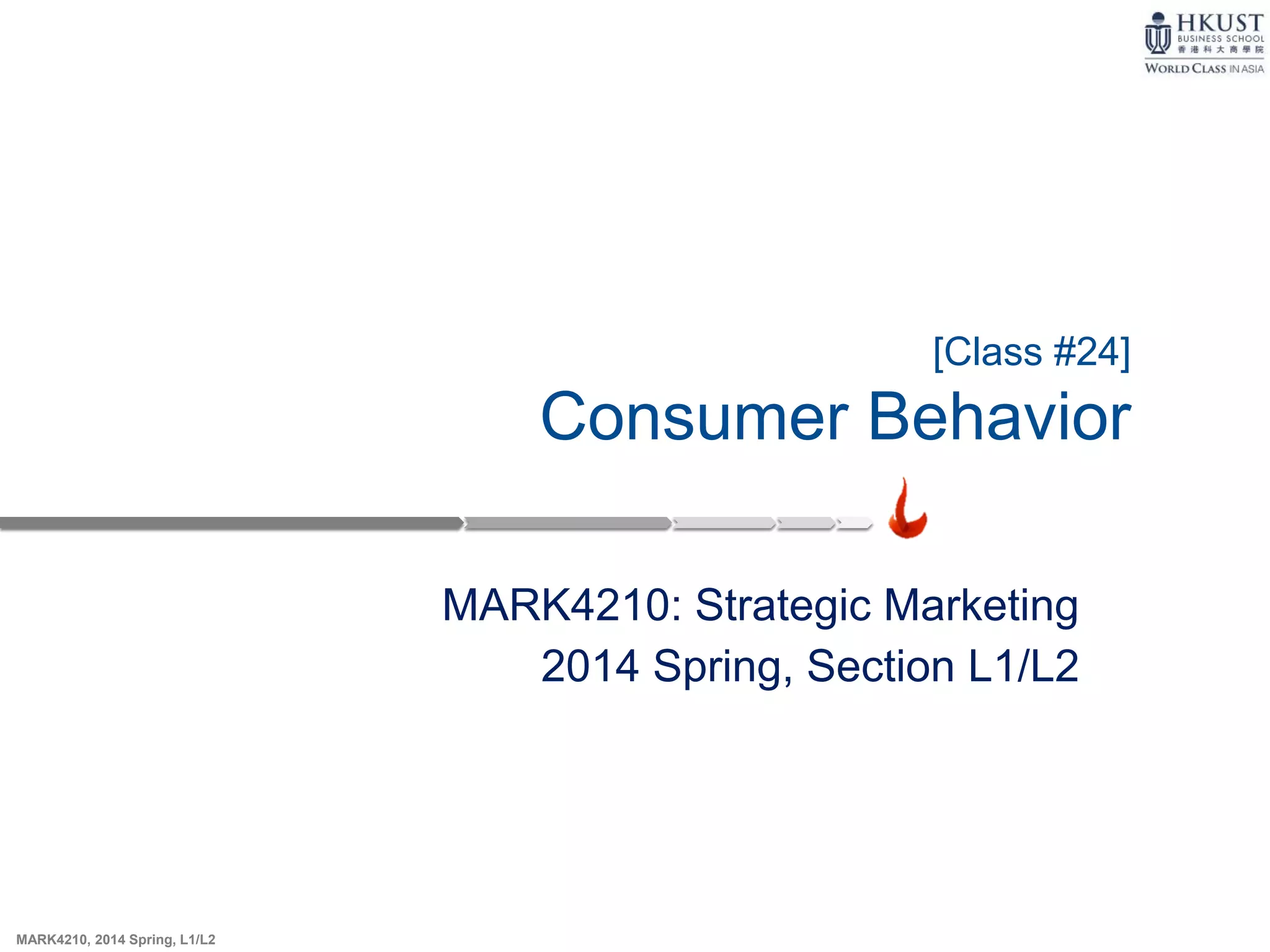 HKUST
BUSINESS SCHOOL
香港科大商學院
WORLD CLASS IN ASIA

[Class #24]
Consumer Behavior

MARK4210: Strategic Marketing
2014 Spring, Section L1/L2

MARK4210, 2014 Spring, L1/L2